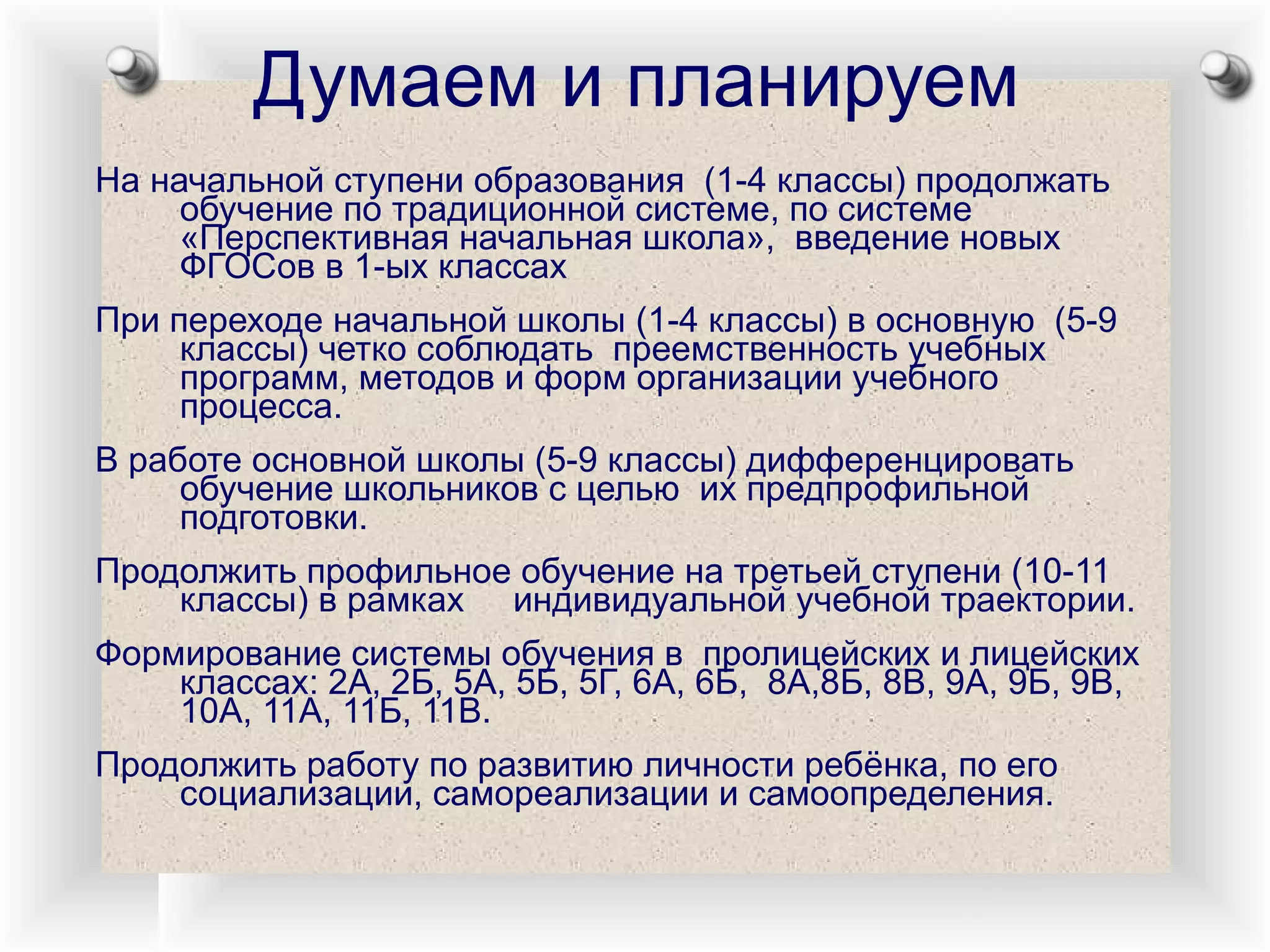 Думаем и планируем

На начальной ступени образования (1-4 классы) продолжать обучение по традиционной системе, по системе «Перспективная начальная школа», введение новых ФГОСов в 1-ых классах

При переходе начальной школы (1-4 классы) в основную (5-9 классы) четко соблюдать преемственность учебных программ, методов и форм организации учебного процесса.

В работе основной школы (5-9 классы) дифференцировать обучение школьников с целью их предпрофильной подготовки.

Продолжить профильное обучение на третьей ступени (10-11 классы) в рамках индивидуальной учебной траектории.

Формирование системы обучения в пролицейских и лицейских классах: 2А, 2Б, 5А, 5Б, 5Г, 6А, 6Б, 8А,8Б, 8В, 9А, 9Б, 9В, 10А, 11А, 11Б, 11В.

Продолжить работу по развитию личности ребёнка, по его социализации, самореализации и самоопределения.